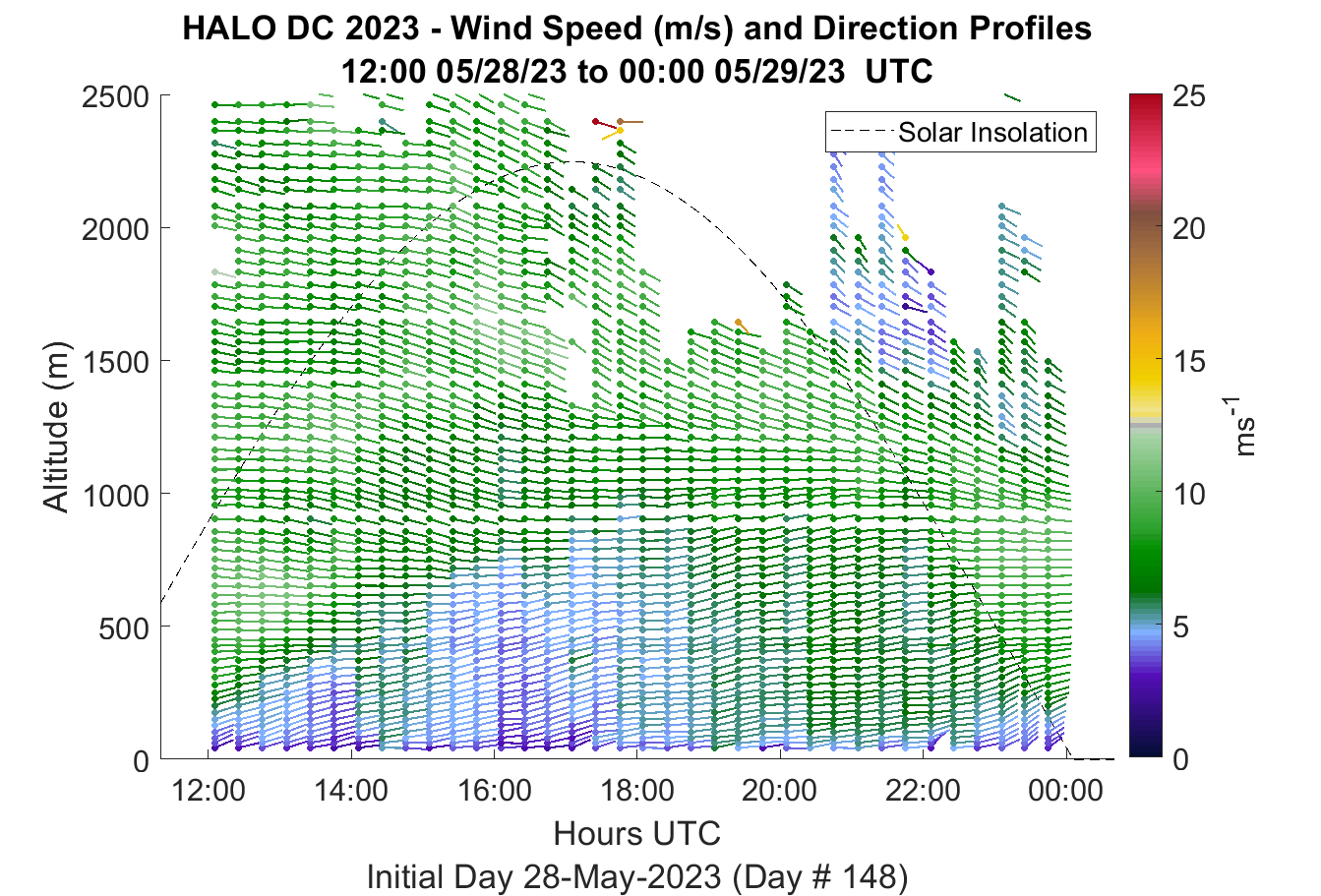 HALO DC 2023 - Wind Speed (m/s) and Direction Profiles
12:00 05/28/23 to 00:00 05/29/23 UTC

Solar Insolation

2500
2000
1500
1000
500
0

Altitude (m)

12:00 14:00 16:00 18:00 20:00 22:00 00:00

Hours UTC

Initial Day 28-May-2023 (Day # 148)

25
20
15
10
5
0

$ms^{-1}$